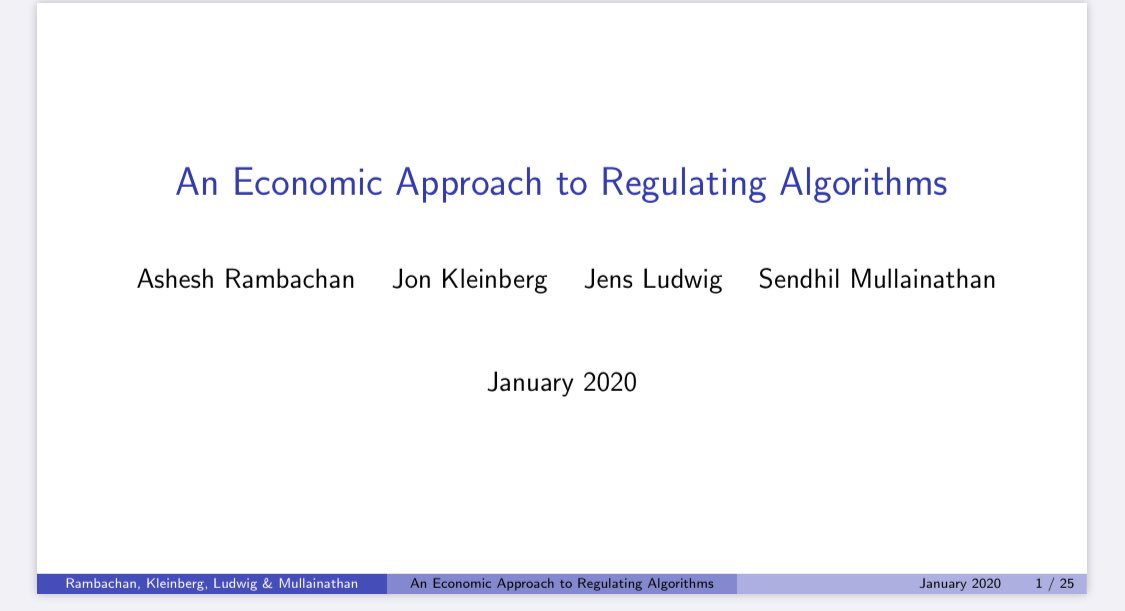 An Economic Approach to Regulating Algorithms

Ashesh Rambachan Jon Kleinberg Jens Ludwig Sendhil Mullainathan

January 2020

Rambachan, Kleinberg, Ludwig & Mullainathan An Economic Approach to Regulating Algorithms January 2020 1 / 25